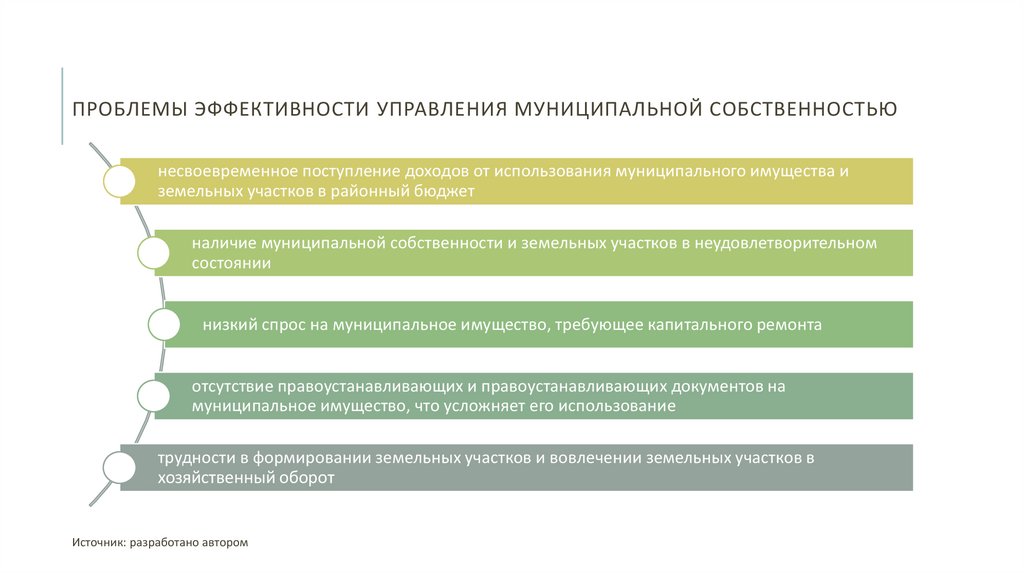 ПРОБЛЕМЫ ЭФФЕКТИВНОСТИ УПРАВЛЕНИЯ МУНИЦИПАЛЬНОЙ СОБСТВЕННОСТЬЮ

несвоевременное поступление доходов от использования муниципального имущества и земельных участков в районный бюджет

наличие муниципальной собственности и земельных участков в неудовлетворительном состоянии

низкий спрос на муниципальное имущество, требующее капитального ремонта

отсутствие правоустанавливающих и правоустанавливающих документов на муниципальное имущество, что усложняет его использование

трудности в формировании земельных участков и вовлечении земельных участков в хозяйственный оборот

Источник: разработано автором